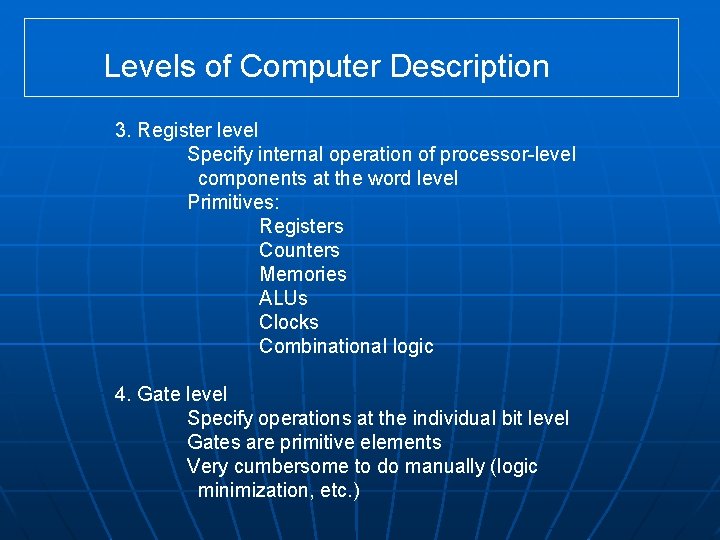 Levels of Computer Description

3. Register level

Specify internal operation of processor-level components at the word level

Primitives:

Registers

Counters

Memories

ALUs

Clocks

Combinational logic

4. Gate level

Specify operations at the individual bit level

Gates are primitive elements

Very cumbersome to do manually (logic minimization, etc.)